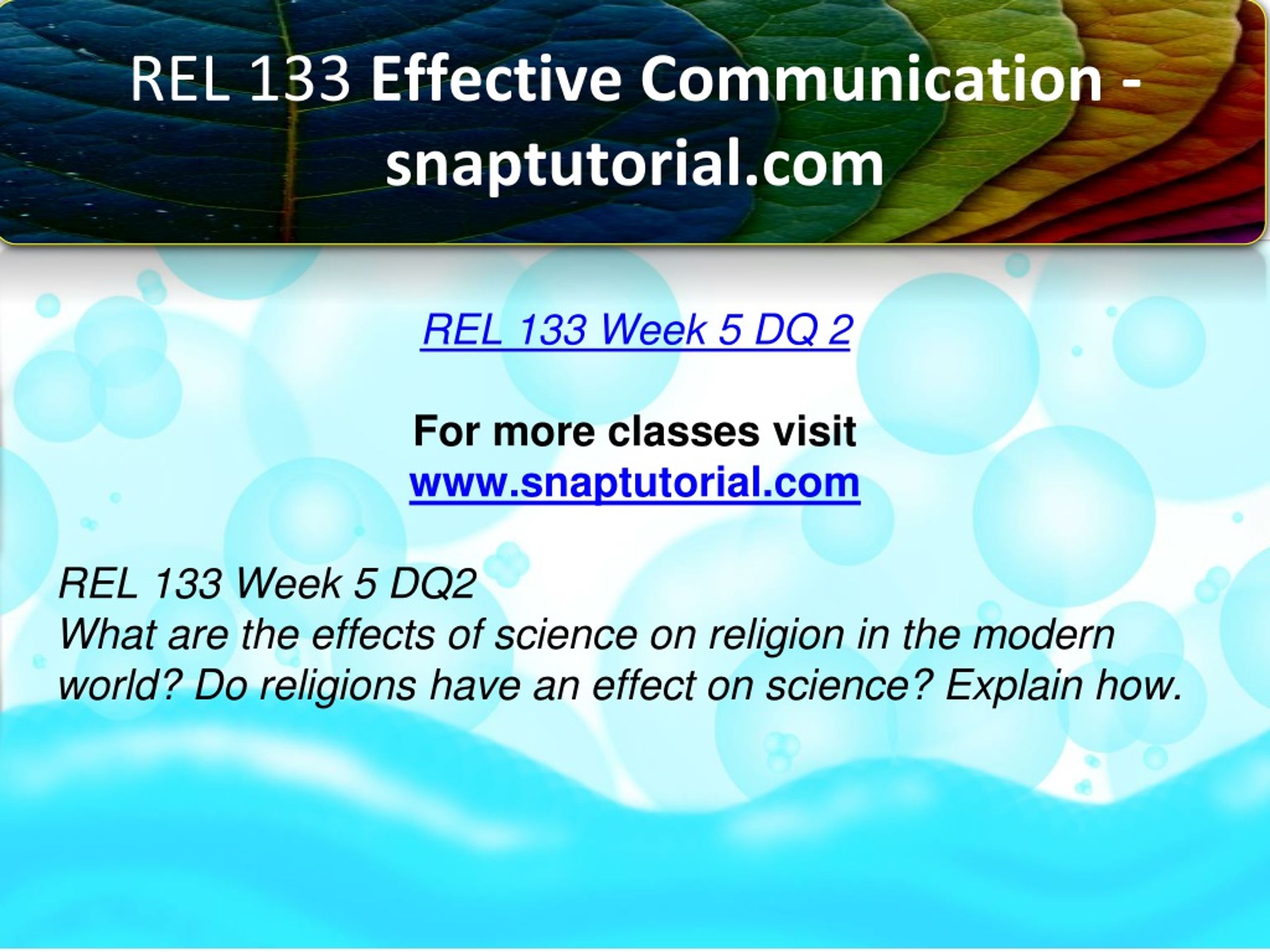 REL 133 Effective Communication - snaptutorial.com

REL 133 Week 5 DQ 2

For more classes visit
www.snaptutorial.com

REL 133 Week 5 DQ2
What are the effects of science on religion in the modern world? Do religions have an effect on science? Explain how.